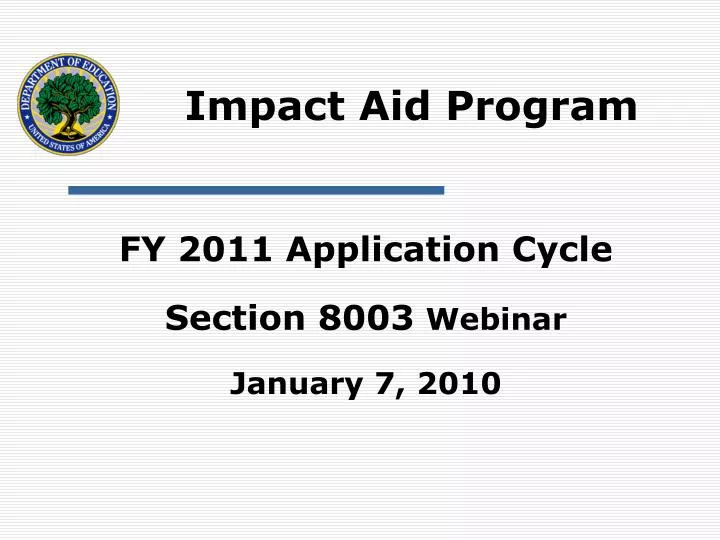 DEPARTMENT OF EDUCATION
UNITED STATES OF AMERICA

Impact Aid Program

FY 2011 Application Cycle

Section 8003 Webinar

January 7, 2010